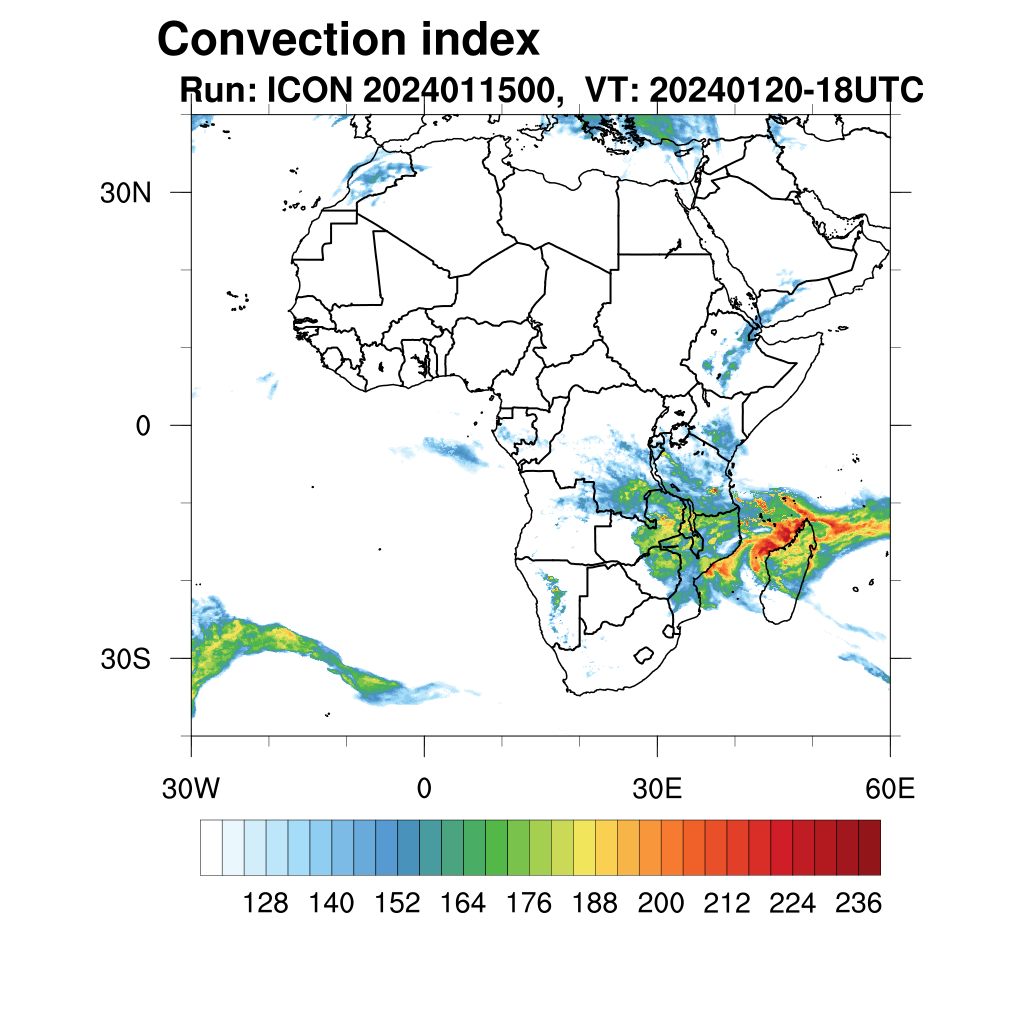 Convection index
Run: ICON 2024011500, VT: 20240120-18UTC

30N
0
30S

30W
0
30E
60E

128 140 152 164 176 188 200 212 224 236